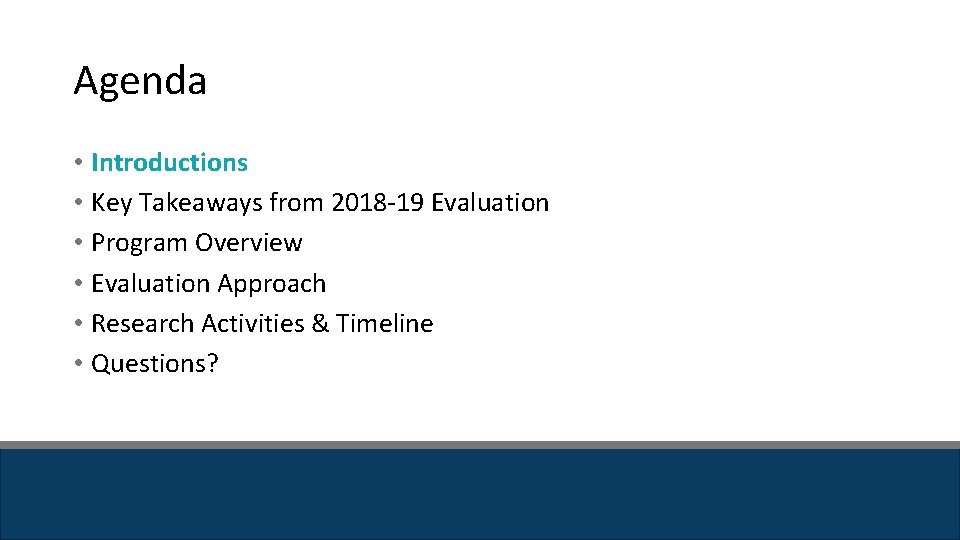 Agenda

• Introductions
• Key Takeaways from 2018-19 Evaluation
• Program Overview
• Evaluation Approach
• Research Activities & Timeline
• Questions?